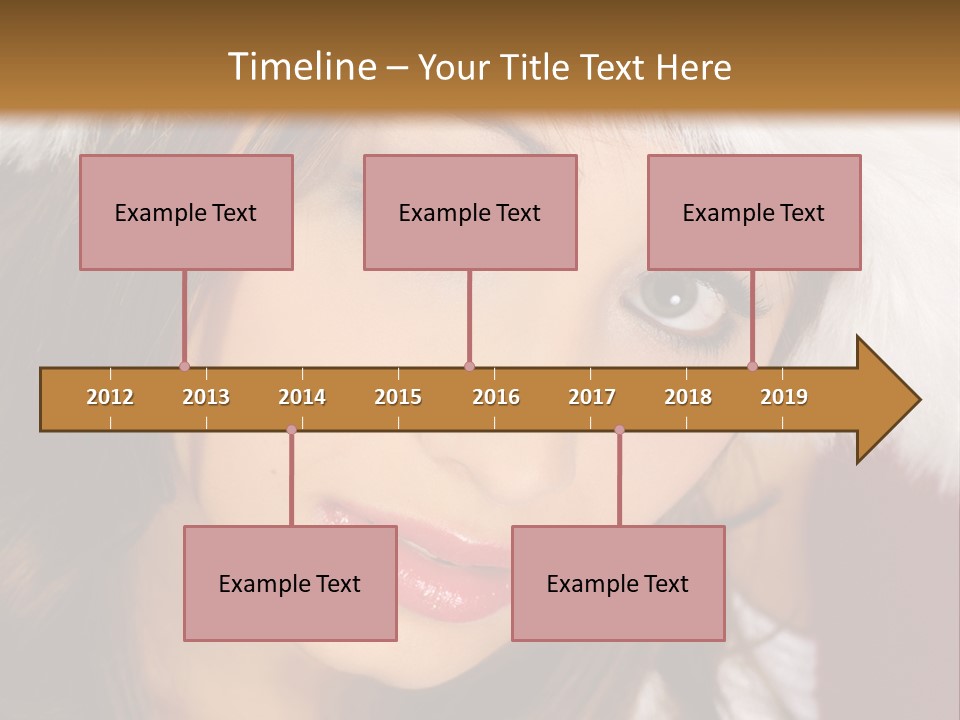 Timeline – Your Title Text Here

Example Text

Example Text

Example Text

2012 2013 2014 2015 2016 2017 2018 2019

Example Text

Example Text